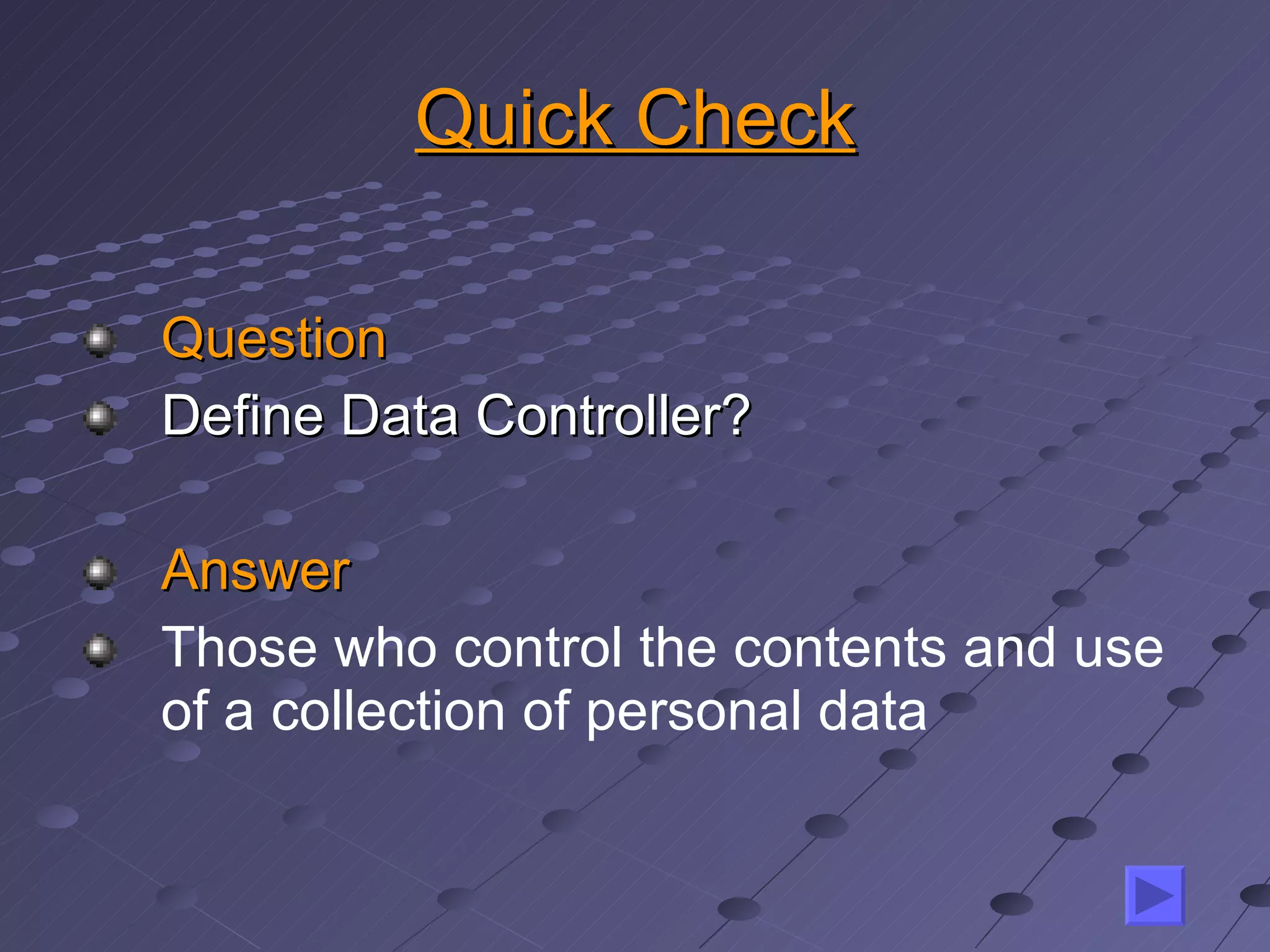 Quick Check

Question

Define Data Controller?

Answer

Those who control the contents and use of a collection of personal data